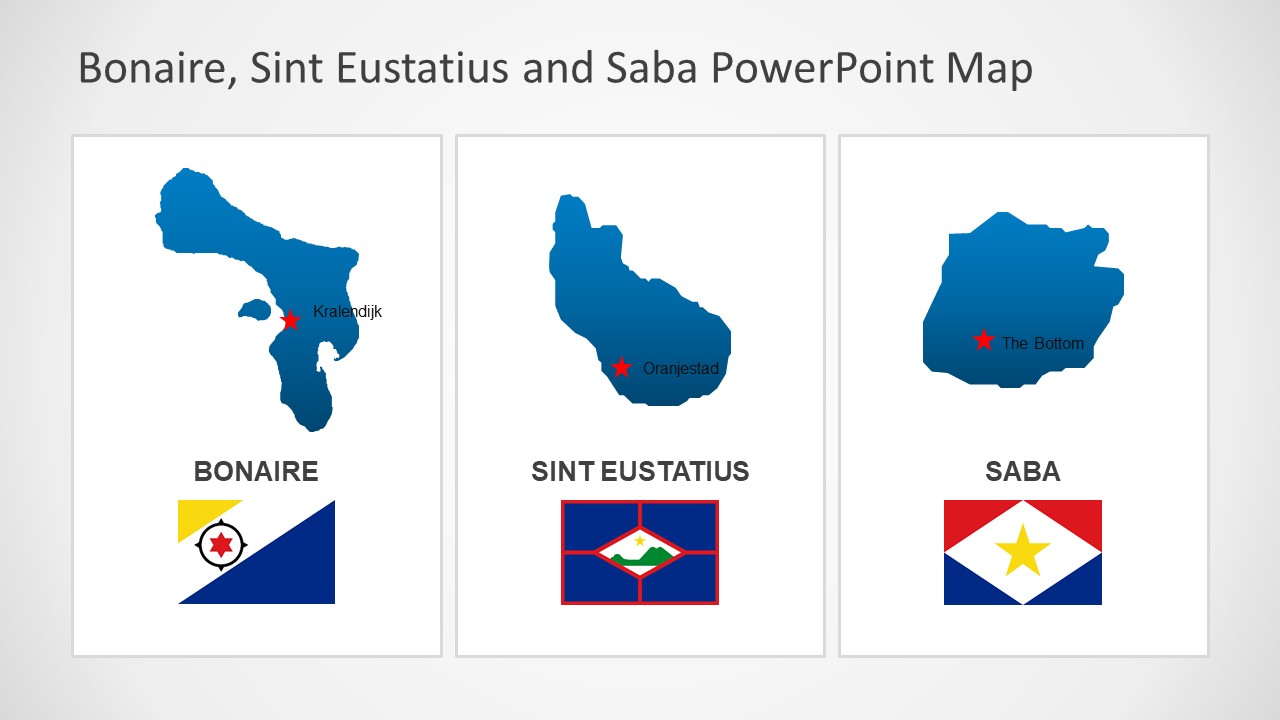 Bonaire, Sint Eustatius and Saba PowerPoint Map

Kralendijk

BONAIRE

Oranjestad

SINT EUSTATIUS

The Bottom

SABA